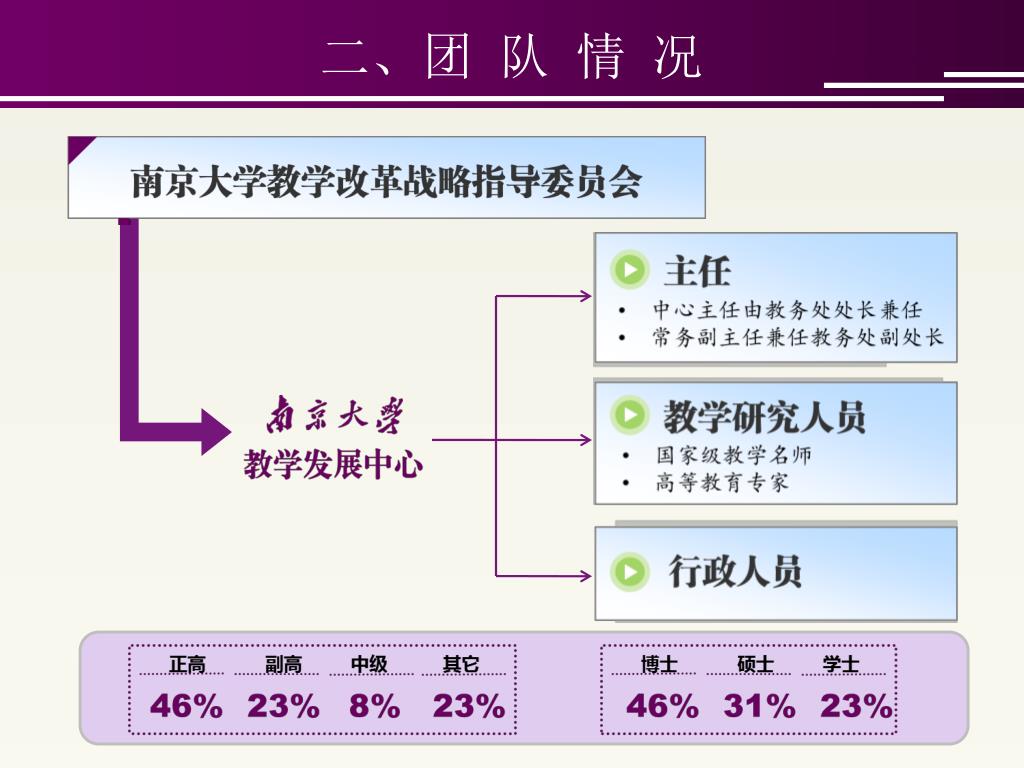 二、团 队 情 况

南京大学教学改革战略指导委员会

南京大学
教学发展中心

主任
• 中心主任由教务处处长兼任
• 常务副主任兼任教务处副处长

教学研究人员
• 国家级教学名师
• 高等教育专家

行政人员

| 正高 | 副高 | 中级 | 其它 |
|---|---|---|---|
| 46% | 23% | 8% | 23% |

| 博士 | 硕士 | 学士 |
|---|---|---|
| 46% | 31% | 23% |